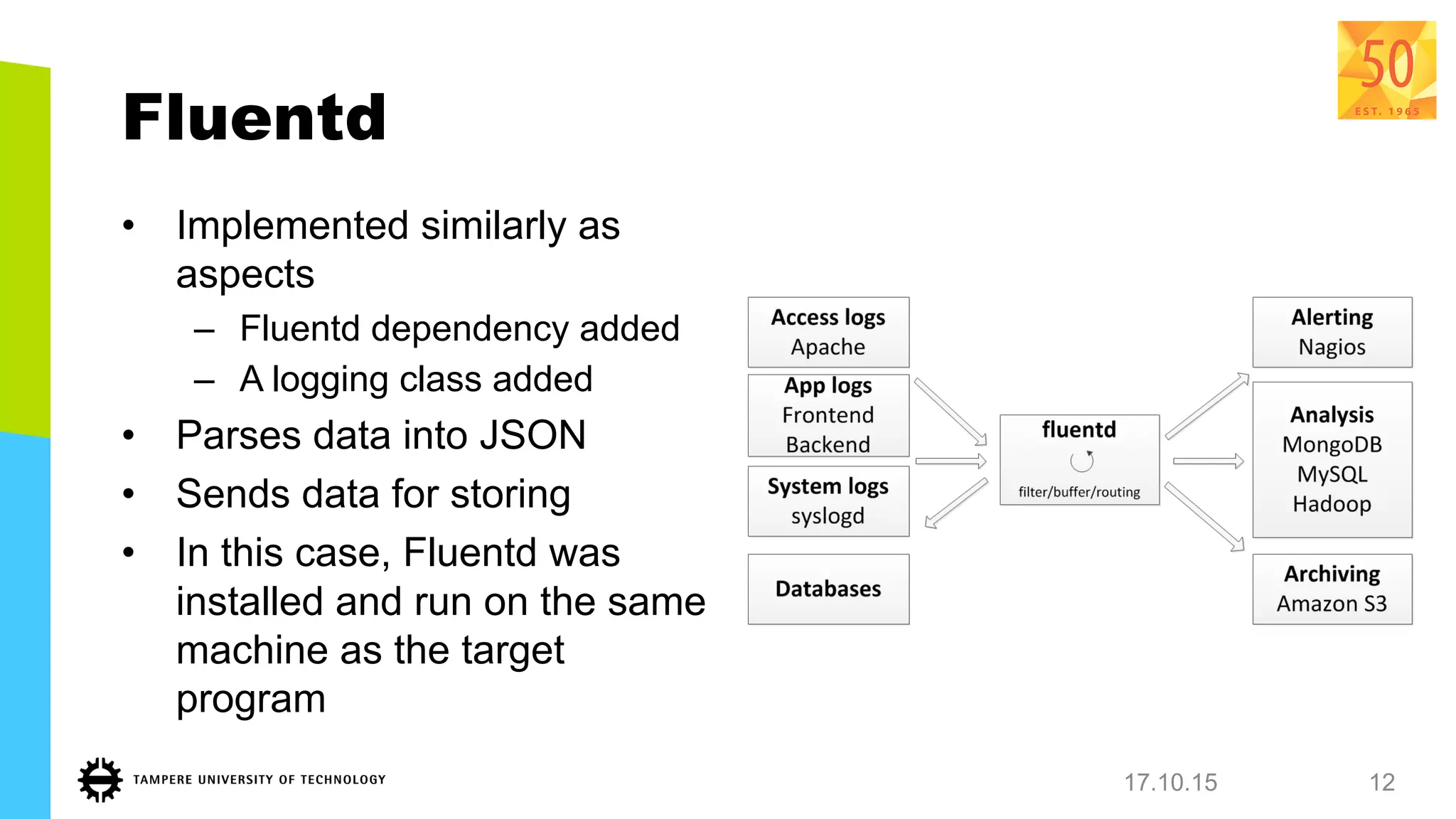 50
EST. 1965

Fluentd

• Implemented similarly as aspects
  – Fluentd dependency added
  – A logging class added
• Parses data into JSON
• Sends data for storing
• In this case, Fluentd was installed and run on the same machine as the target program

Access logs
Apache

App logs
Frontend
Backend

System logs
syslogd

Databases

fluentd
filter/buffer/routing

Alerting
Nagios

Analysis
MongoDB
MySQL
Hadoop

Archiving
Amazon S3

TAMPERE UNIVERSITY OF TECHNOLOGY

17.10.15

12